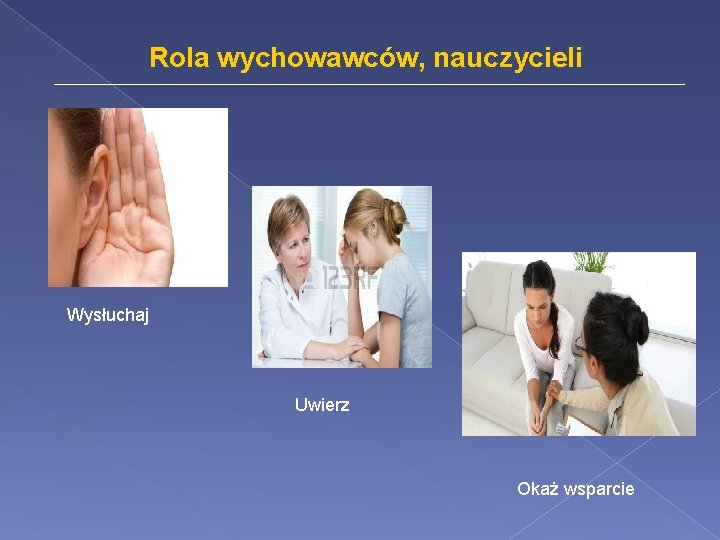 Rola wychowawców, nauczycieli

Wysłuchaj

123RF

Uwierz

Okaż wsparcie